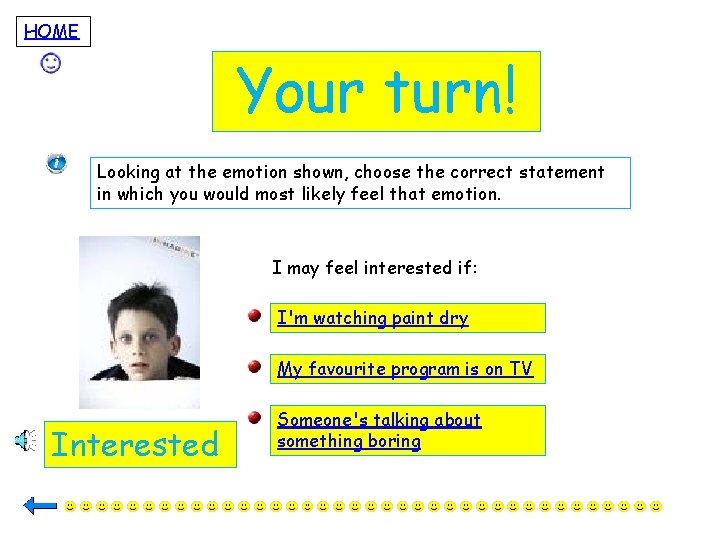 HOME

Your turn!

Looking at the emotion shown, choose the correct statement in which you would most likely feel that emotion.

I may feel interested if:

I'm watching paint dry

My favourite program is on TV

Someone's talking about something boring

Interested